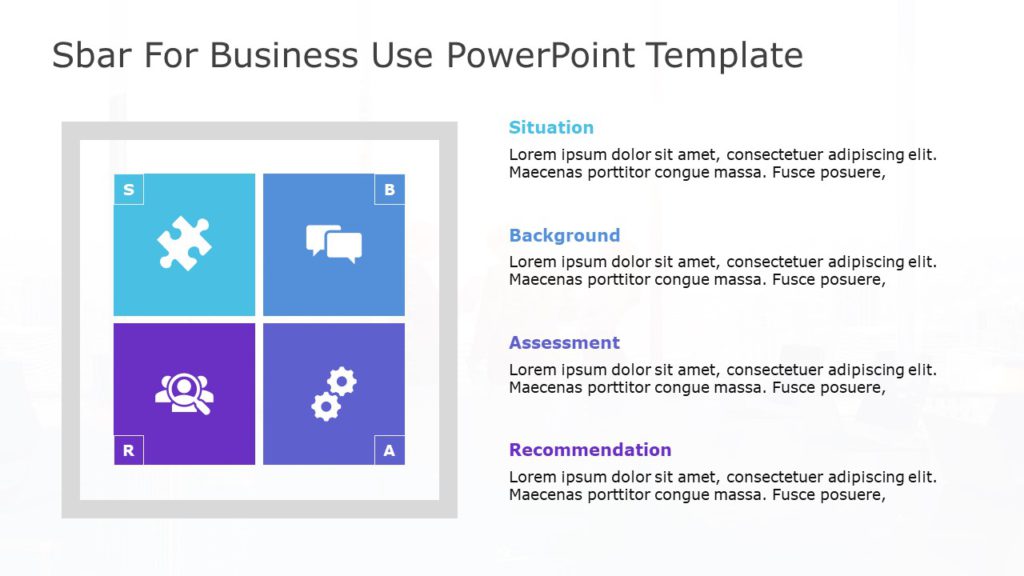 Sbar For Business Use PowerPoint Template

S

B

R

A

Situation
Lorem ipsum dolor sit amet, consectetuer adipiscing elit. Maecenas porttitor congue massa. Fusce posuere,

Background
Lorem ipsum dolor sit amet, consectetuer adipiscing elit. Maecenas porttitor congue massa. Fusce posuere,

Assessment
Lorem ipsum dolor sit amet, consectetuer adipiscing elit. Maecenas porttitor congue massa. Fusce posuere,

Recommendation
Lorem ipsum dolor sit amet, consectetuer adipiscing elit. Maecenas porttitor congue massa. Fusce posuere,